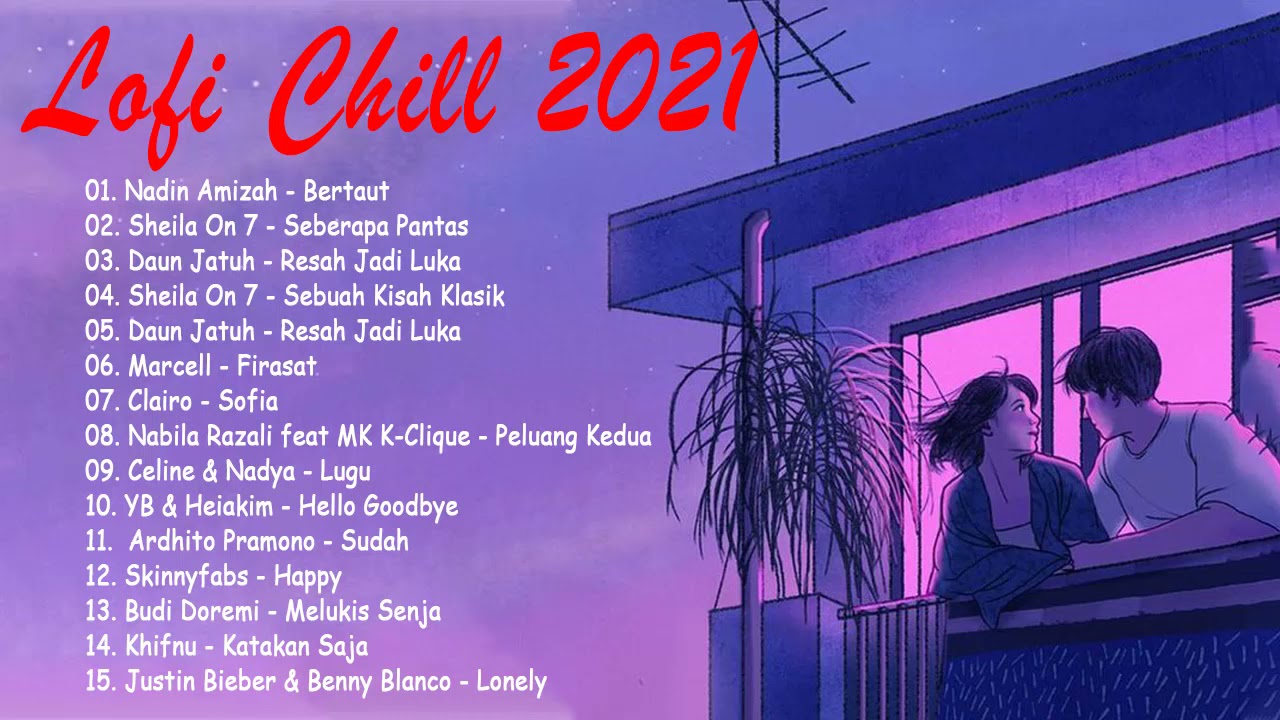 Lofi Chill 2021

01. Nadin Amizah - Bertaut
02. Sheila On 7 - Seberapa Pantas
03. Daun Jatuh - Resah Jadi Luka
04. Sheila On 7 - Sebuah Kisah Klasik
05. Daun Jatuh - Resah Jadi Luka
06. Marcell - Firasat
07. Clairo - Sofia
08. Nabila Razali feat MK K-Clique - Peluang Kedua
09. Celine & Nadya - Lugu
10. YB & Heiakim - Hello Goodbye
11. Ardhito Pramono - Sudah
12. Skinnyfabs - Happy
13. Budi Doremi - Melukis Senja
14. Khifnu - Katakan Saja
15. Justin Bieber & Benny Blanco - Lonely